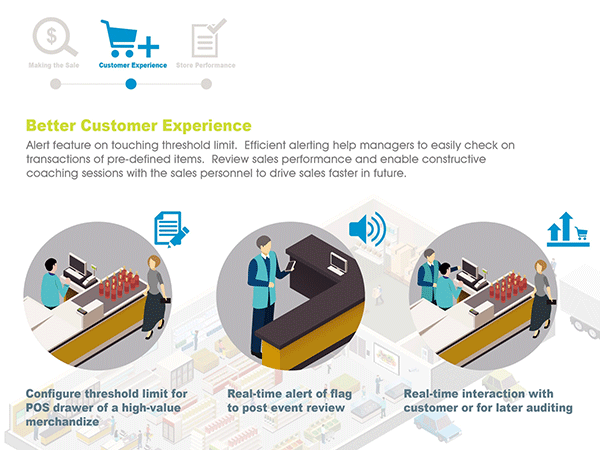 Making the Sale

Customer Experience

Store Performance

Better Customer Experience

Alert feature on touching threshold limit. Efficient alerting help managers to easily check on transactions of pre-defined items. Review sales performance and enable constructive coaching sessions with the sales personnel to drive sales faster in future.

Configure threshold limit for POS drawer of a high-value merchandize

Real-time alert of flag to post event review

Real-time interaction with customer or for later auditing